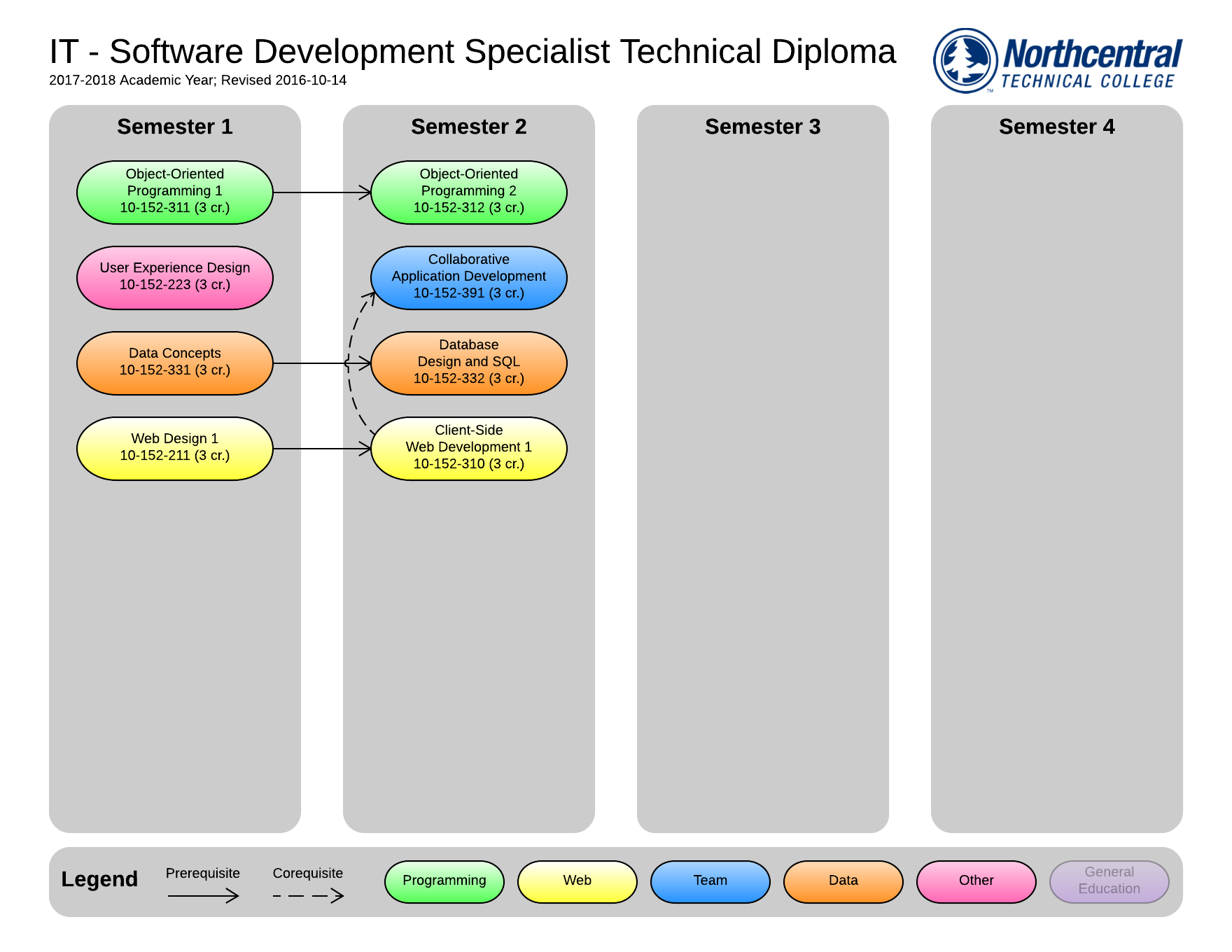 IT - Software Development Specialist Technical Diploma
2017-2018 Academic Year; Revised 2016-10-14

Northcentral
TECHNICAL COLLEGE

Semester 1

Object-Oriented Programming 1
10-152-311 (3 cr.)

User Experience Design
10-152-223 (3 cr.)

Data Concepts
10-152-331 (3 cr.)

Web Design 1
10-152-211 (3 cr.)

Semester 2

Object-Oriented Programming 2
10-152-312 (3 cr.)

Collaborative Application Development
10-152-391 (3 cr.)

Database Design and SQL
10-152-332 (3 cr.)

Client-Side Web Development 1
10-152-310 (3 cr.)

Semester 3

Semester 4

Legend
Prerequisite
Corequisite
Programming
Web
Team
Data
Other
General Education